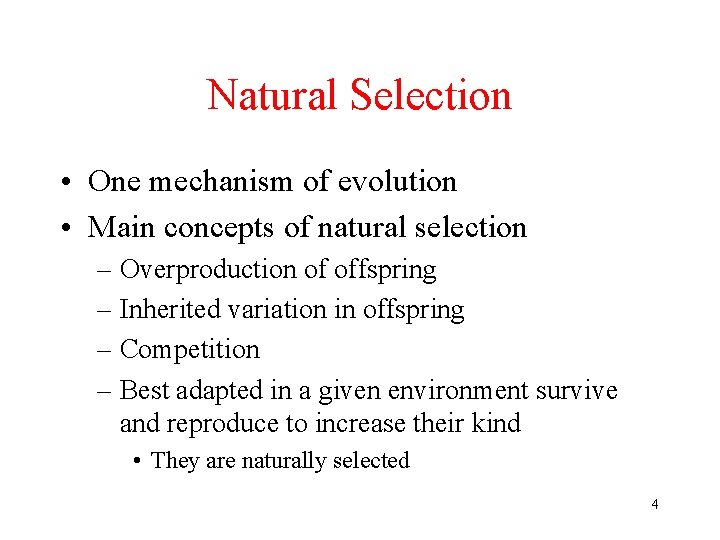 Natural Selection

• One mechanism of evolution
• Main concepts of natural selection
– Overproduction of offspring
– Inherited variation in offspring
– Competition
– Best adapted in a given environment survive and reproduce to increase their kind
• They are naturally selected

4